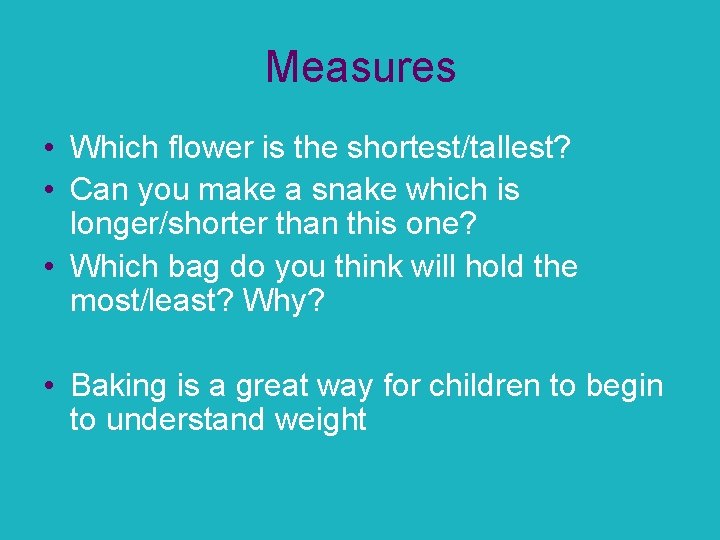 Measures

• Which flower is the shortest/tallest?
• Can you make a snake which is longer/shorter than this one?
• Which bag do you think will hold the most/least? Why?

• Baking is a great way for children to begin to understand weight